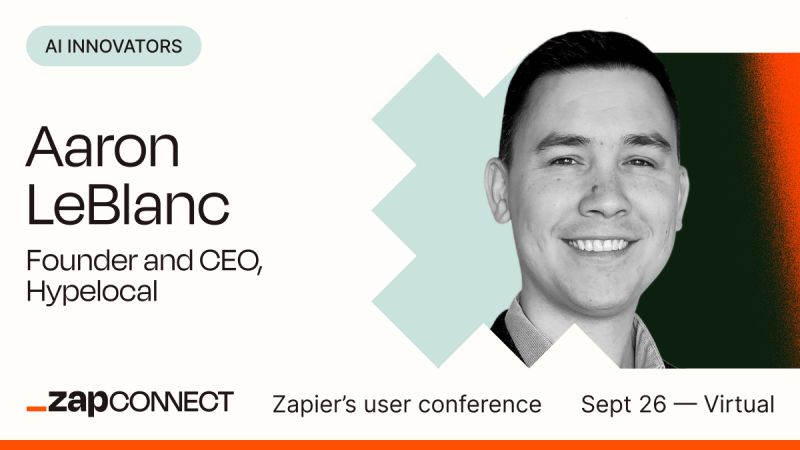 AI INNOVATORS

Aaron LeBlanc

Founder and CEO, Hypelocal

_zapCONNECT

Zapier's user conference

Sept 26 — Virtual